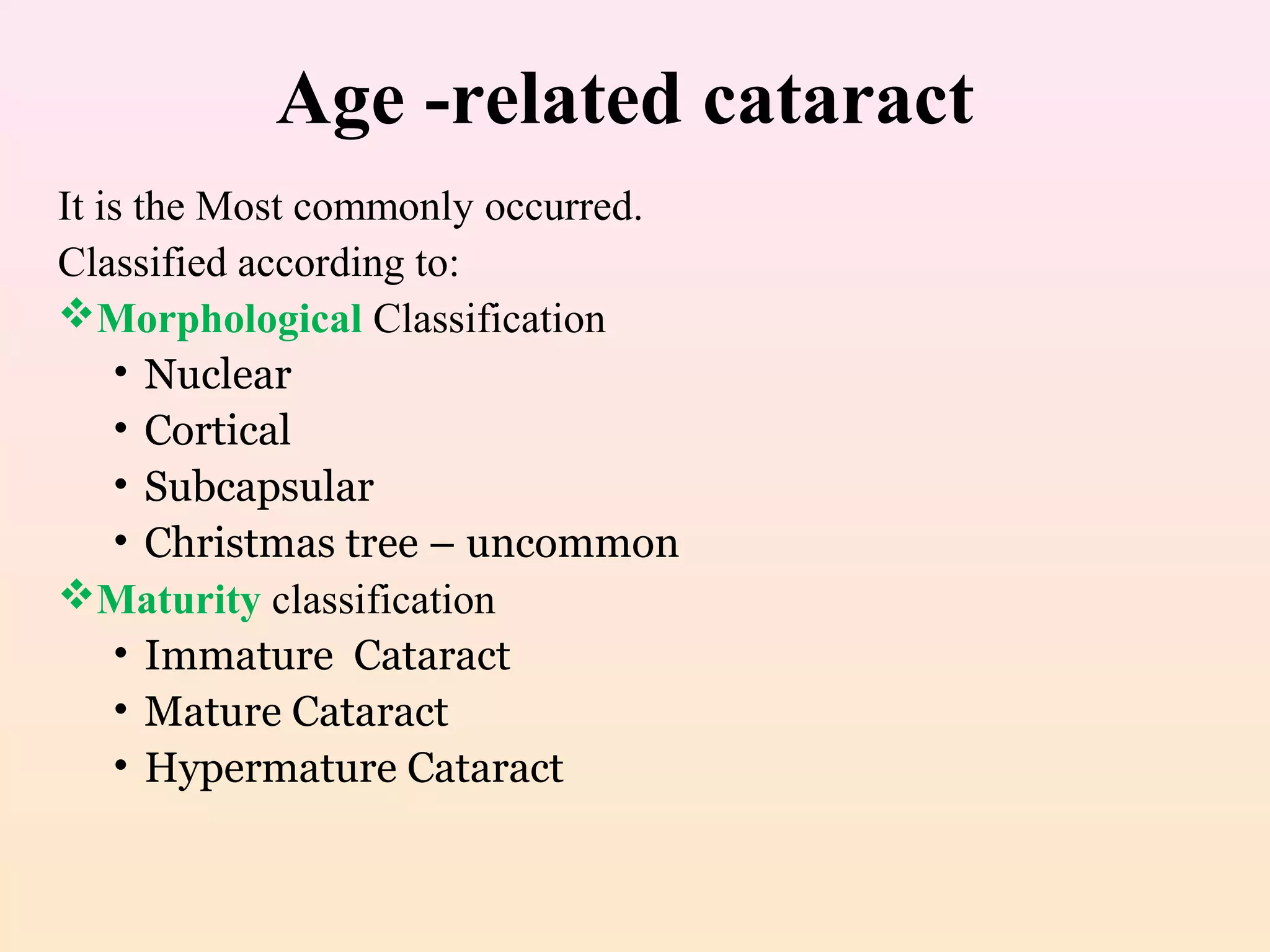 Age -related cataract

It is the Most commonly occurred.
Classified according to:

❖ Morphological Classification
• Nuclear
• Cortical
• Subcapsular
• Christmas tree – uncommon

❖ Maturity classification
• Immature Cataract
• Mature Cataract
• Hypermature Cataract